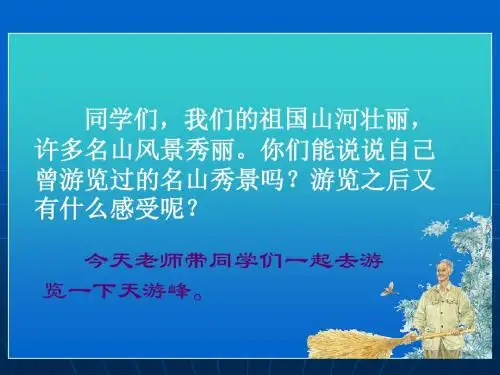 同学们，我们的祖国山河壮丽，许多名山风景秀丽。你们能说说自己曾游览过的名山秀景吗？游览之后又有什么感受呢？

今天老师带同学们一起去游览一下天游峰。